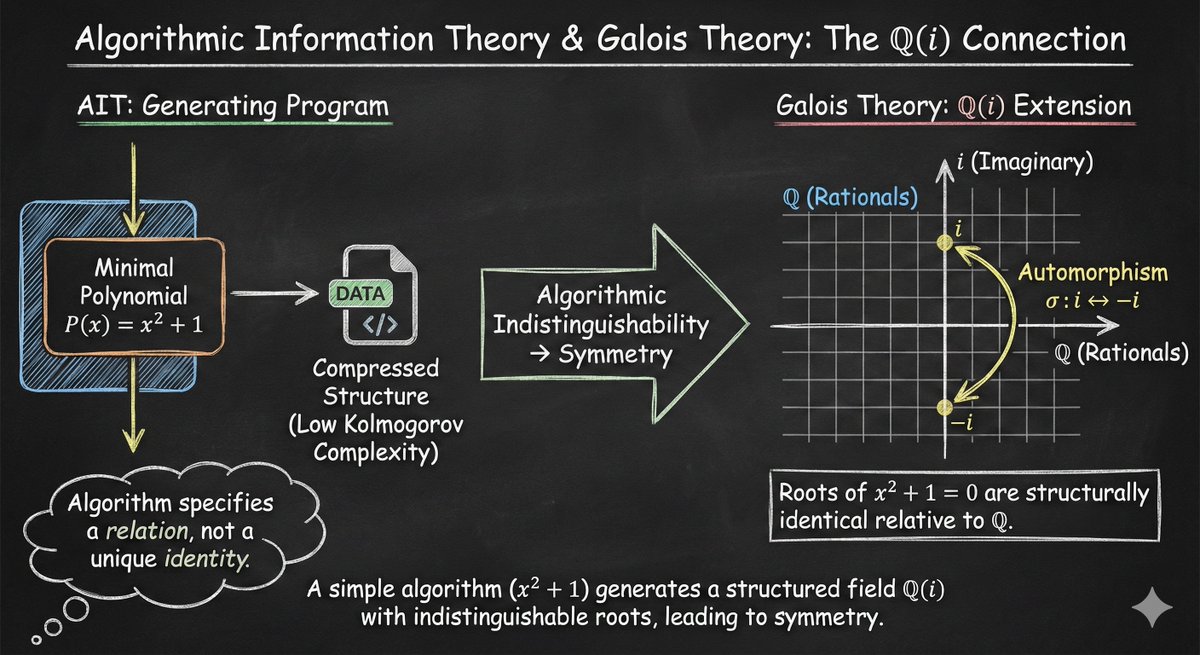 Algorithmic Information Theory & Galois Theory: The $\mathbb{Q}(i)$ Connection

AIT: Generating Program

Minimal Polynomial $P(x) = x^2 + 1$

DATA

</>

Compressed Structure (Low Kolmogorov Complexity)

Algorithm specifies a relation, not a unique identity.

Algorithmic Indistinguishability → Symmetry

Galois Theory: $\mathbb{Q}(i)$ Extension

$i$ (Imaginary)

$\mathbb{Q}$ (Rationals)

$i$

Automorphism $\sigma : i \leftrightarrow -i$

$\mathbb{Q}$ (Rationals)

$-i$

Roots of $x^2 + 1 = 0$ are structurally identical relative to $\mathbb{Q}$.

A simple algorithm $(x^2 + 1)$ generates a structured field $\mathbb{Q}(i)$ with indistinguishable roots, leading to symmetry.